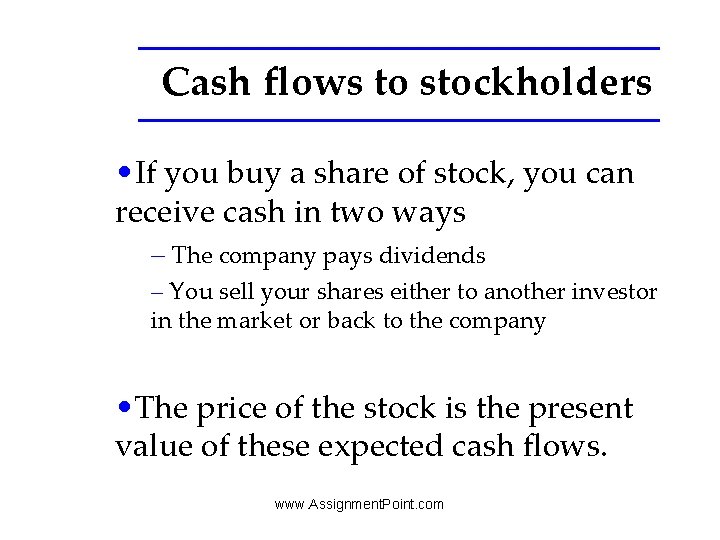 Cash flows to stockholders

• If you buy a share of stock, you can receive cash in two ways

– The company pays dividends

– You sell your shares either to another investor in the market or back to the company

• The price of the stock is the present value of these expected cash flows.

www.AssignmentPoint.com